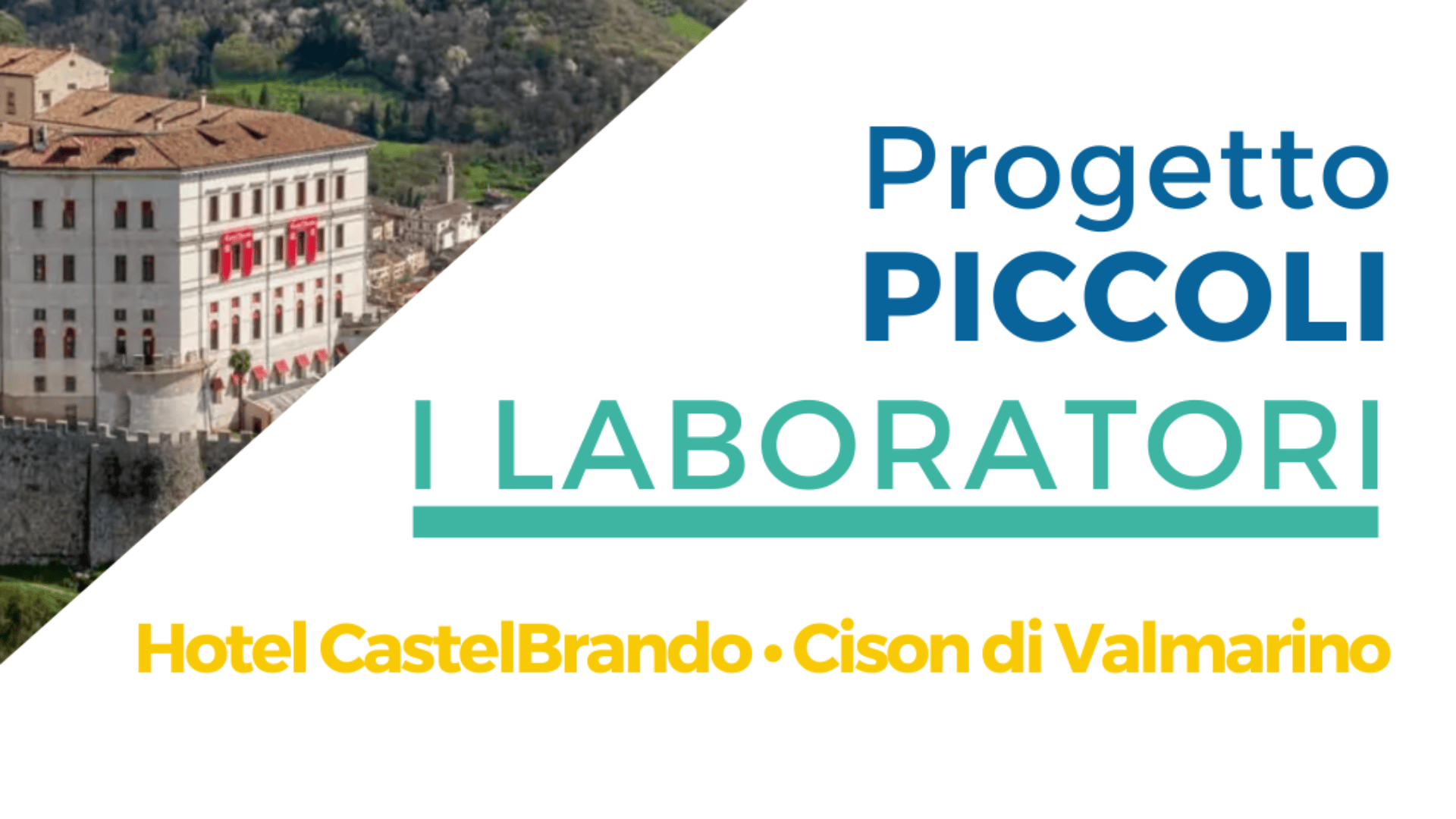 Progetto
PICCOLI

I LABORATORI

Hotel CastelBrando • Cison di Valmarino